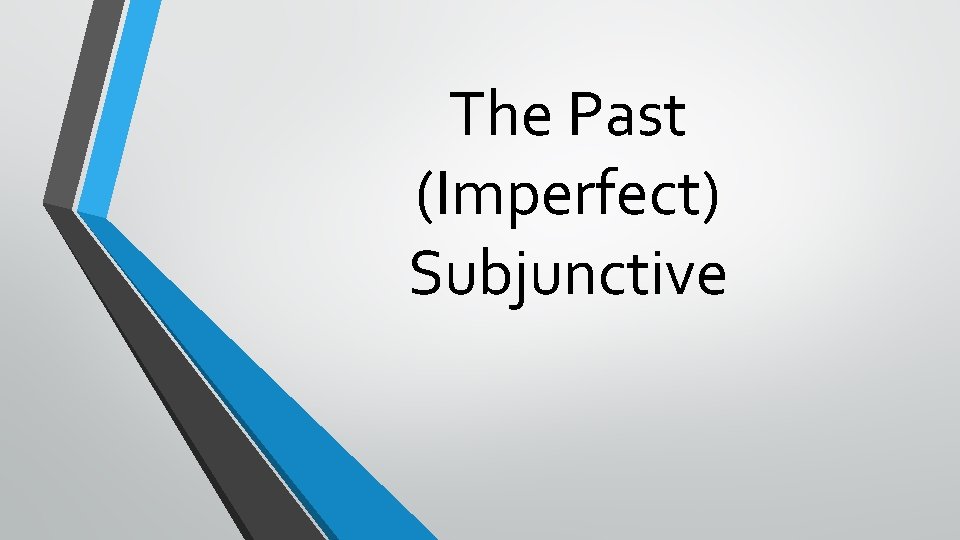 The Past (Imperfect) Subjunctive